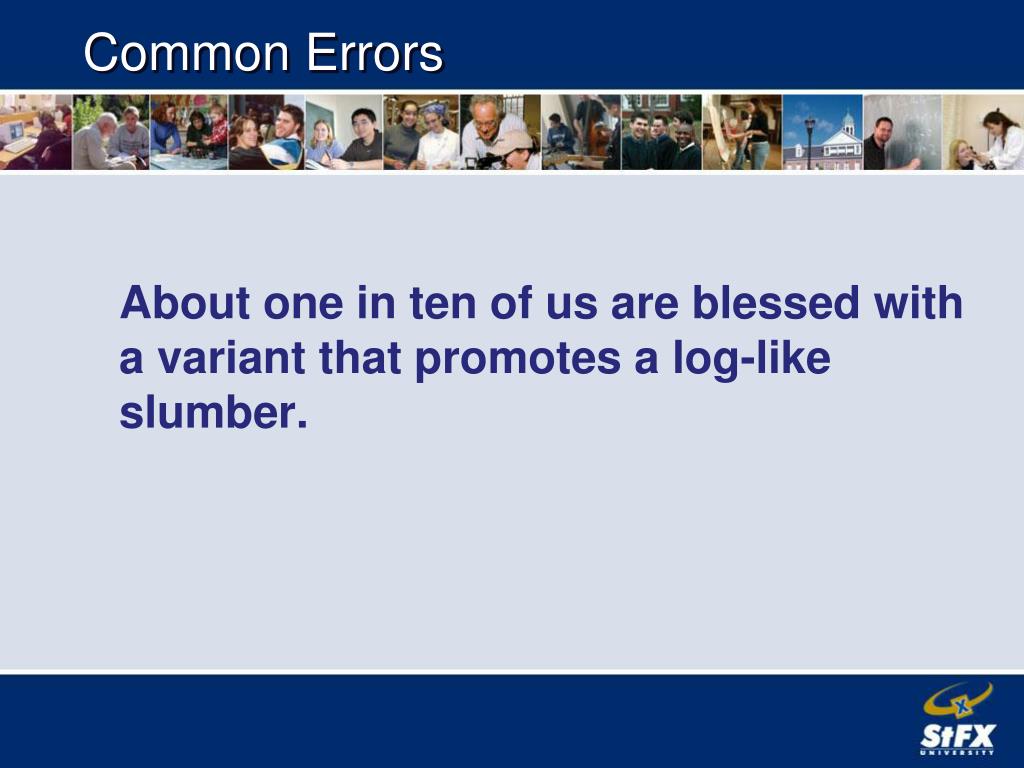 Common Errors

About one in ten of us are blessed with a variant that promotes a log-like slumber.

StFX UNIVERSITY